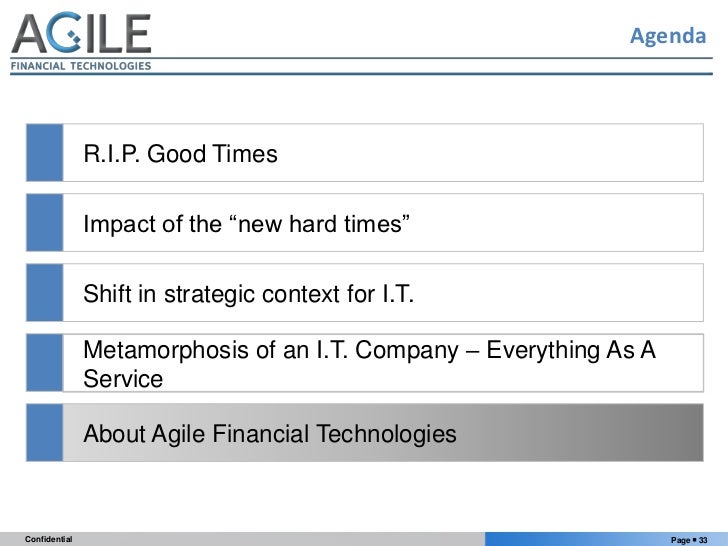 AGILE
FINANCIAL TECHNOLOGIES

Agenda

R.I.P. Good Times

Impact of the “new hard times”

Shift in strategic context for I.T.

Metamorphosis of an I.T. Company – Everything As A Service

About Agile Financial Technologies

Confidential

Page ▪ 33